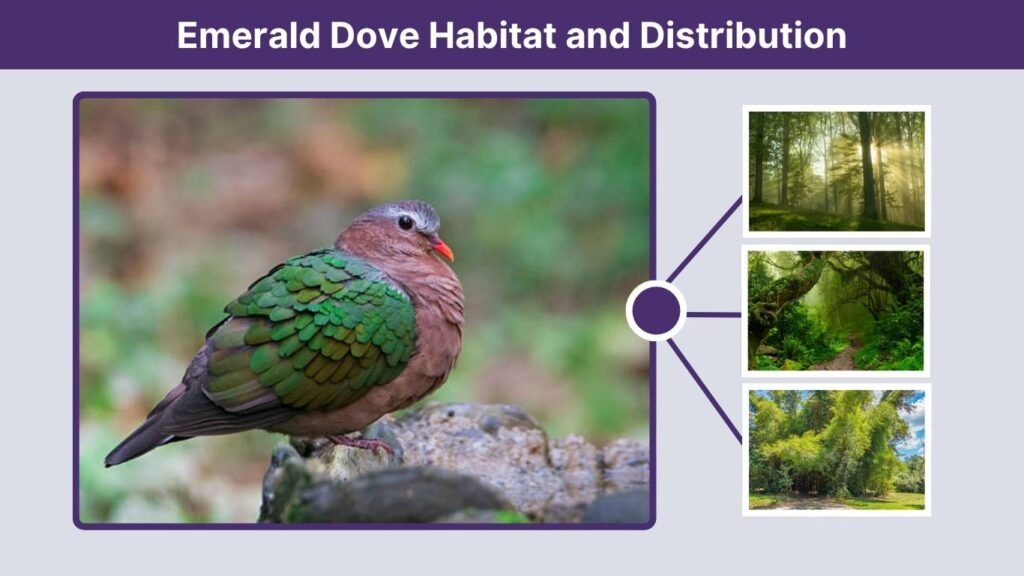 Emerald Dove Habitat and Distribution